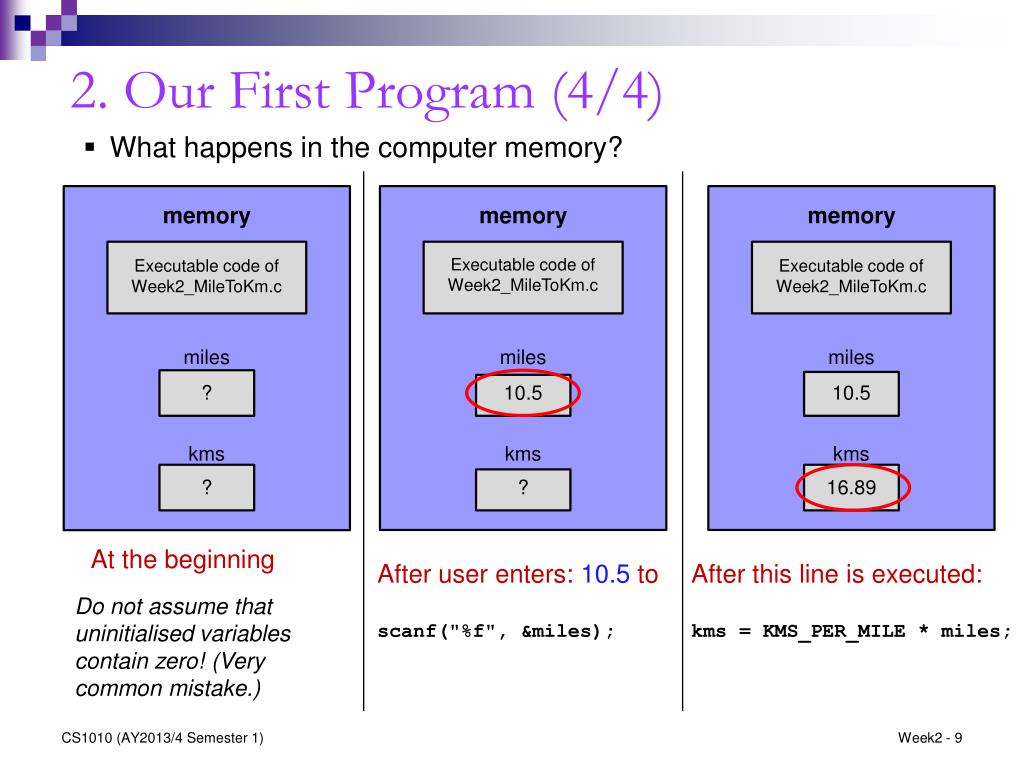 2. Our First Program (4/4)

▪ What happens in the computer memory?

memory

Executable code of Week2_MileToKm.c

miles

?

kms

?

At the beginning

Do not assume that uninitialised variables contain zero! (Very common mistake.)

memory

Executable code of Week2_MileToKm.c

miles

10.5

kms

?

After user enters: 10.5 to

scanf("%f", &miles);

memory

Executable code of Week2_MileToKm.c

miles

10.5

kms

16.89

After this line is executed:

kms = KMS_PER_MILE * miles;

CS1010 (AY2013/4 Semester 1)

Week2 - 9